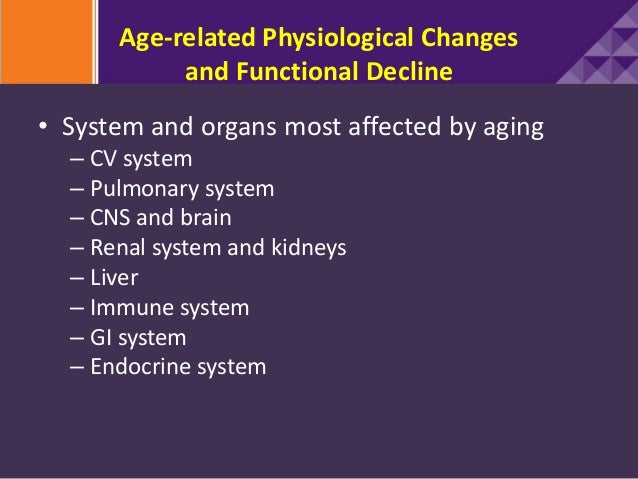 Age-related Physiological Changes and Functional Decline

• System and organs most affected by aging
– CV system
– Pulmonary system
– CNS and brain
– Renal system and kidneys
– Liver
– Immune system
– GI system
– Endocrine system